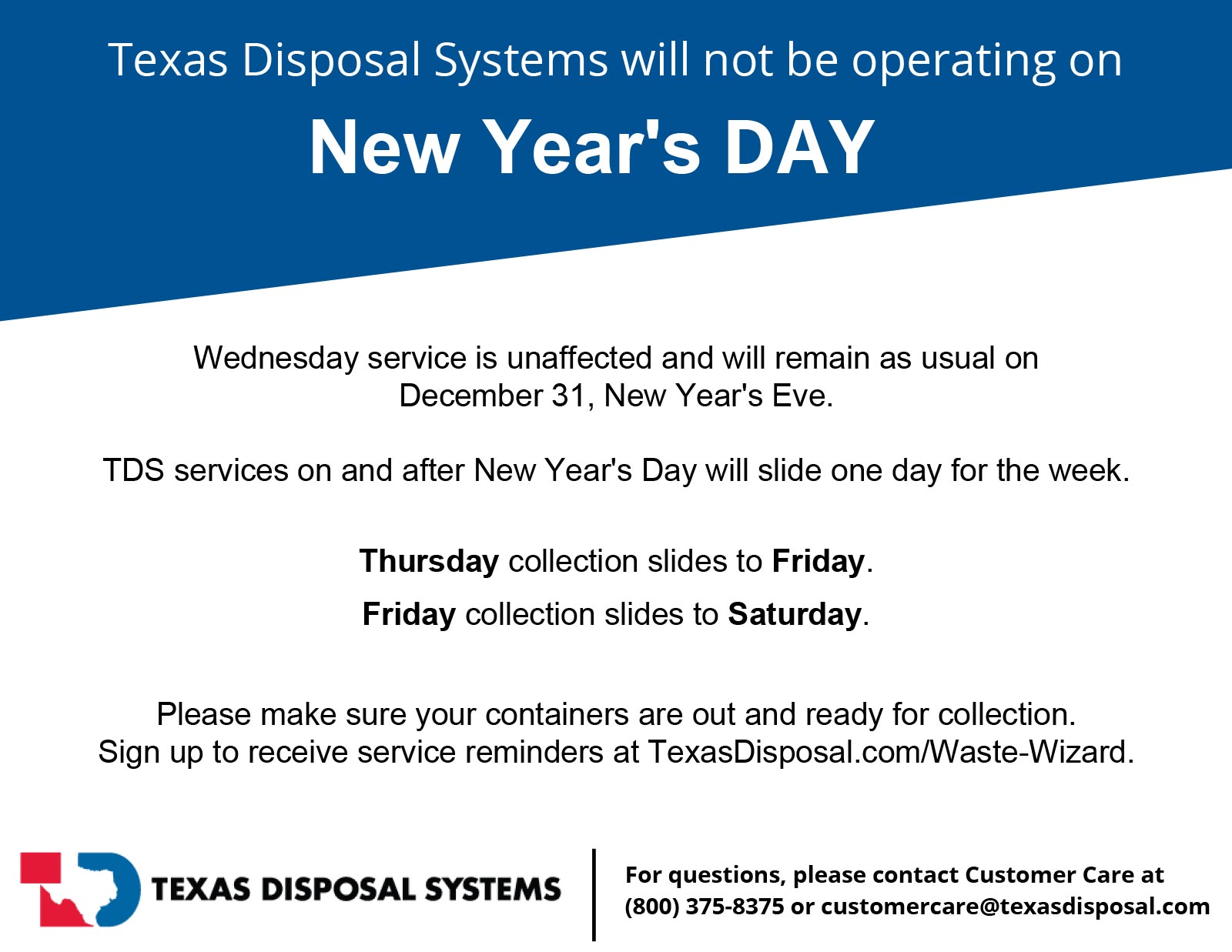 Texas Disposal Systems will not be operating on

New Year's DAY

Wednesday service is unaffected and will remain as usual on December 31, New Year's Eve.

TDS services on and after New Year's Day will slide one day for the week.

Thursday collection slides to Friday.

Friday collection slides to Saturday.

Please make sure your containers are out and ready for collection. Sign up to receive service reminders at TexasDisposal.com/Waste-Wizard.

TEXAS DISPOSAL SYSTEMS

For questions, please contact Customer Care at (800) 375-8375 or customercare@texasdisposal.com